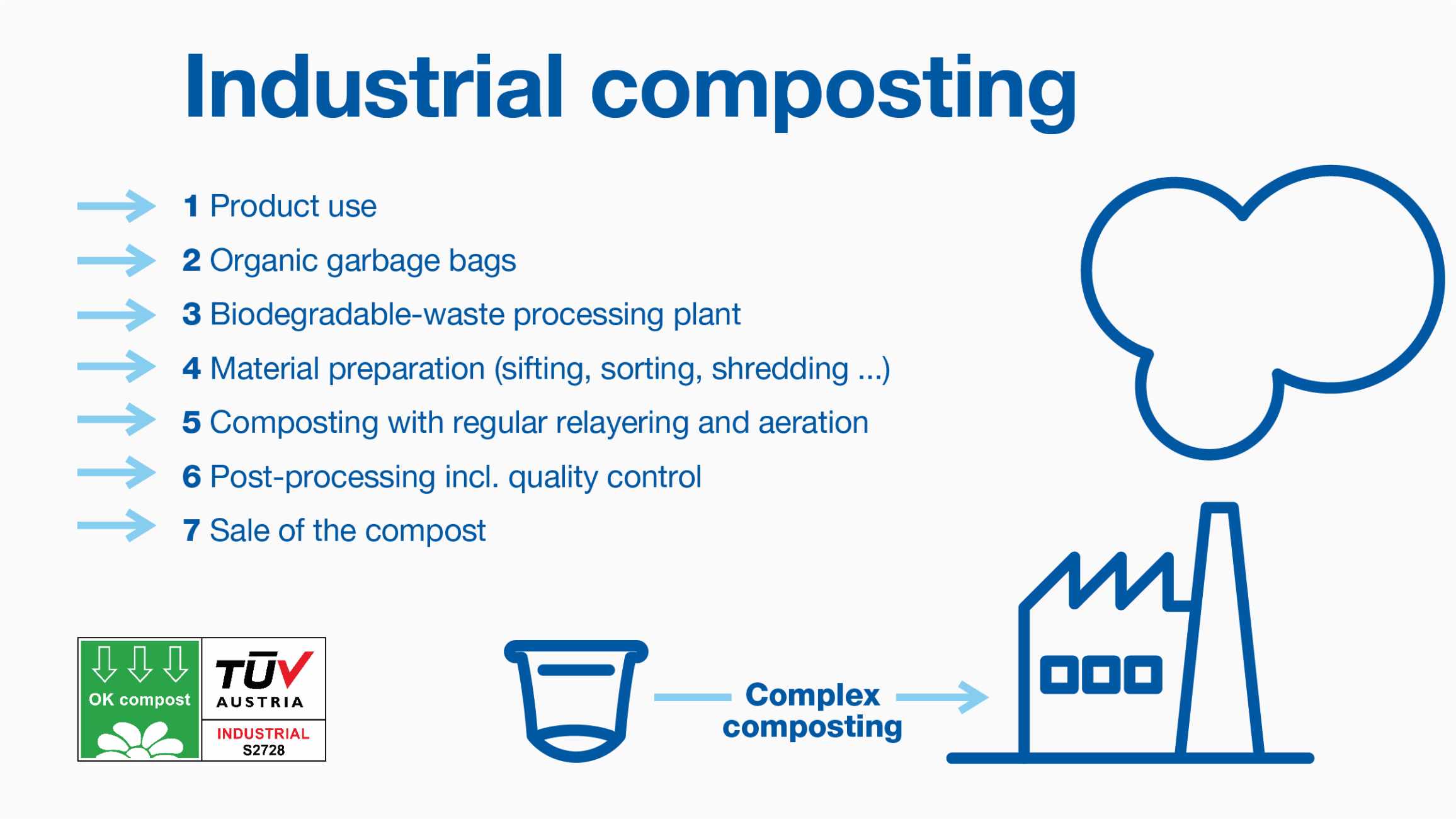 Industrial composting

1 Product use
2 Organic garbage bags
3 Biodegradable-waste processing plant
4 Material preparation (sifting, sorting, shredding ...)
5 Composting with regular relayering and aeration
6 Post-processing incl. quality control
7 Sale of the compost

OK compost
TÜV AUSTRIA
INDUSTRIAL
S2728

Complex composting